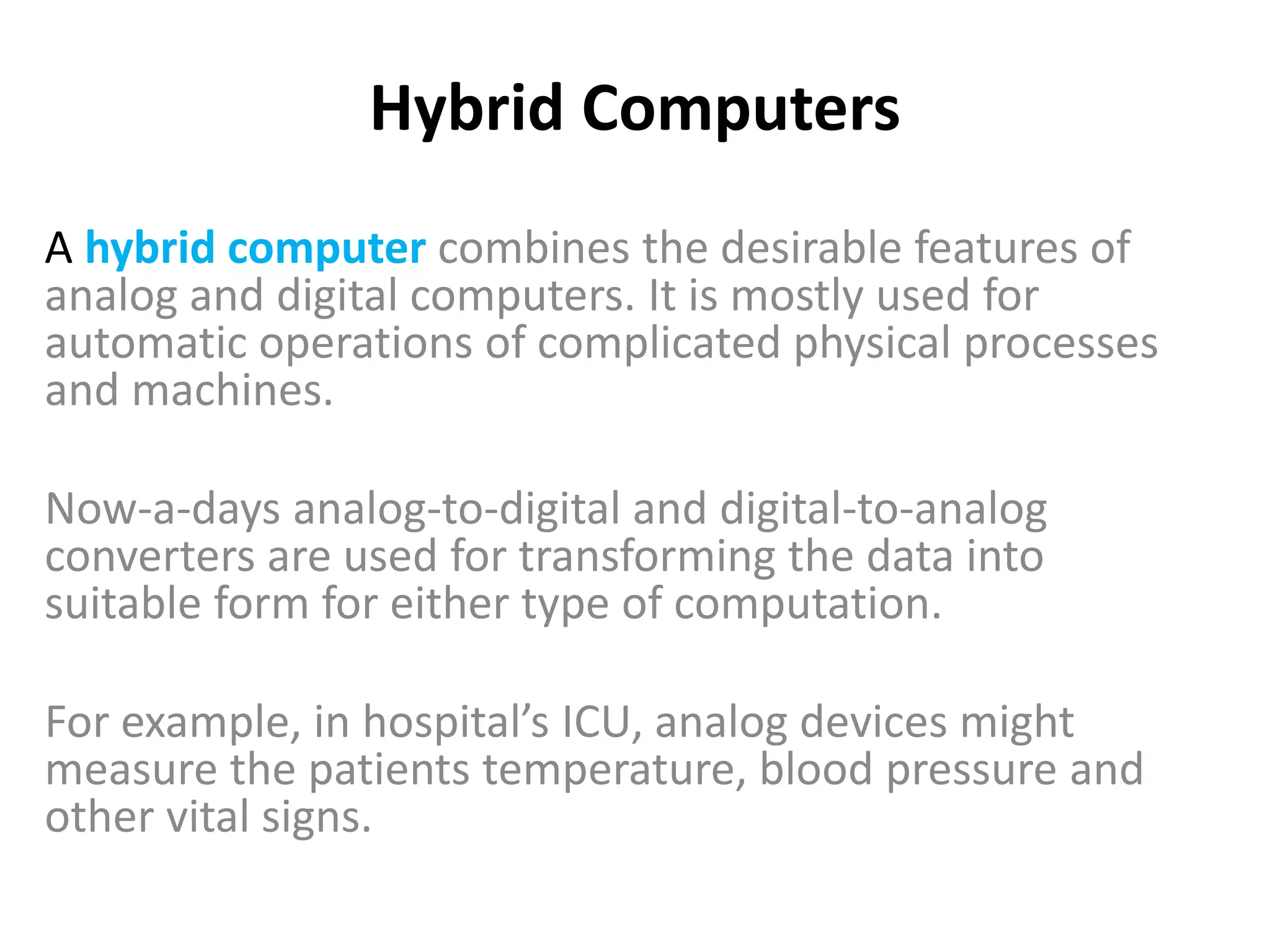 Hybrid Computers

A hybrid computer combines the desirable features of analog and digital computers. It is mostly used for automatic operations of complicated physical processes and machines.

Now-a-days analog-to-digital and digital-to-analog converters are used for transforming the data into suitable form for either type of computation.

For example, in hospital’s ICU, analog devices might measure the patients temperature, blood pressure and other vital signs.